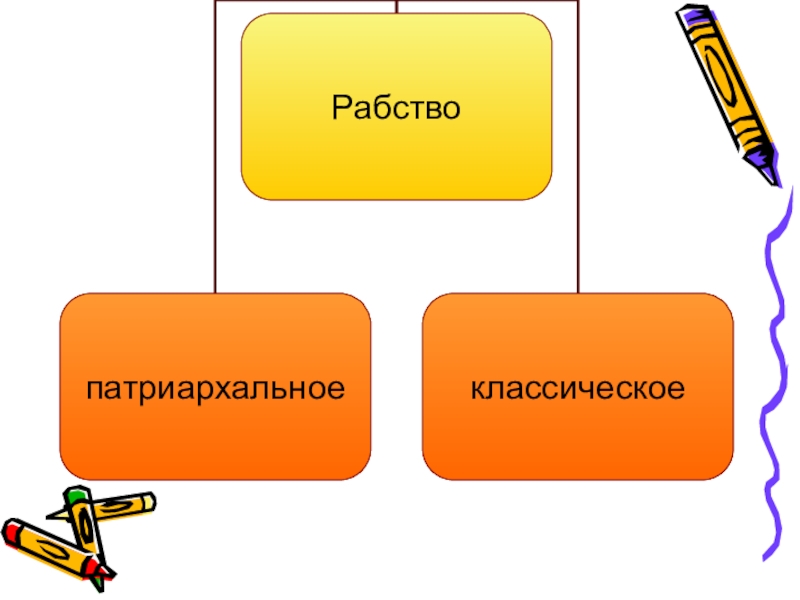 Рабство

патриархальное

классическое